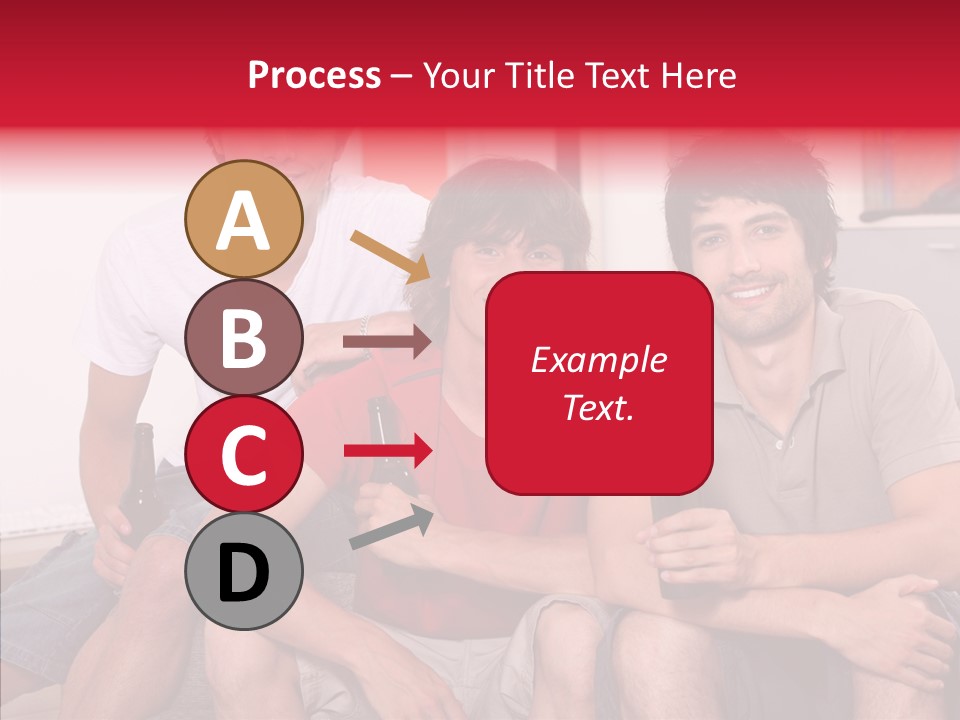 Process – Your Title Text Here

A

B

C

D

Example Text.